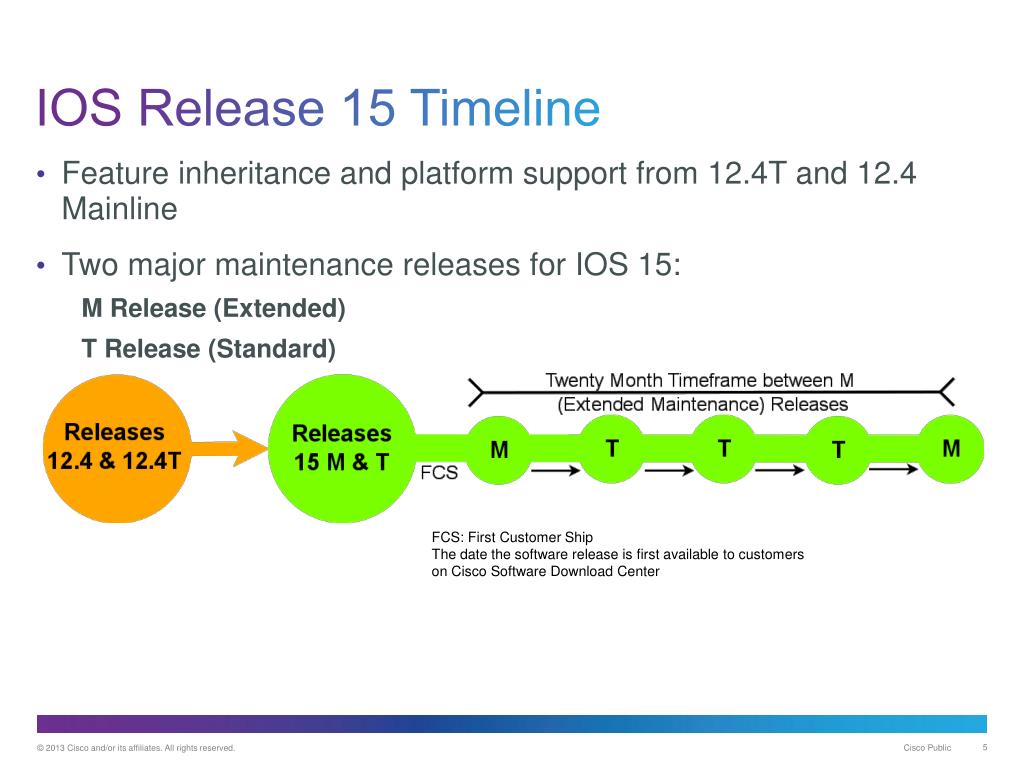 IOS Release 15 Timeline

• Feature inheritance and platform support from 12.4T and 12.4 Mainline

• Two major maintenance releases for IOS 15:

M Release (Extended)

T Release (Standard)

Twenty Month Timeframe between M (Extended Maintenance) Releases

Releases 12.4 & 12.4T

Releases 15 M & T

FCS

M

T

T

T

M

FCS: First Customer Ship
The date the software release is first available to customers on Cisco Software Download Center

© 2013 Cisco and/or its affiliates. All rights reserved.

Cisco Public

5